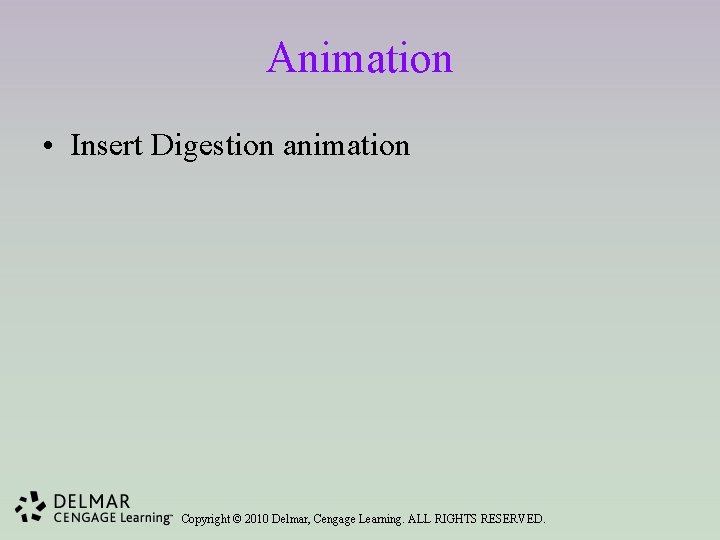 Animation

• Insert Digestion animation

DELMAR
CENGAGE Learning™

Copyright © 2010 Delmar, Cengage Learning. ALL RIGHTS RESERVED.